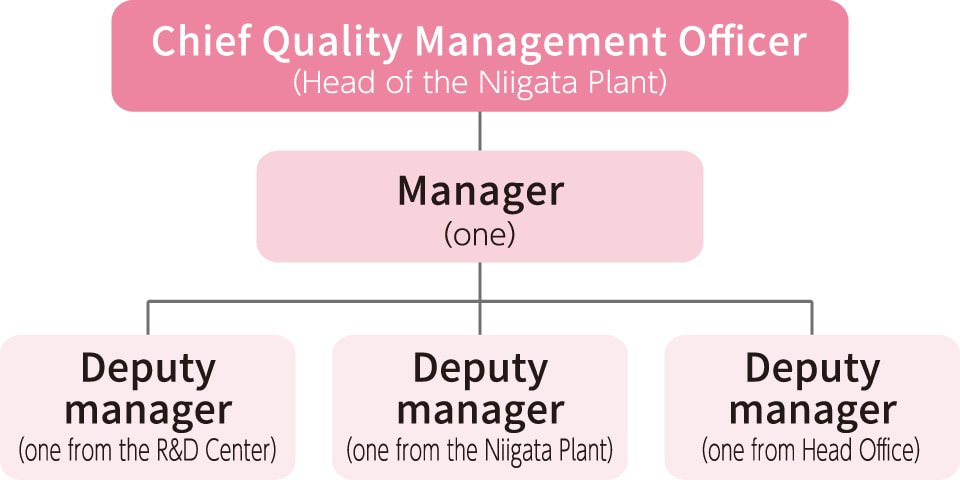 Chief Quality Management Officer
(Head of the Niigata Plant)

Manager
(one)

Deputy manager
(one from the R&D Center)

Deputy manager
(one from the Niigata Plant)

Deputy manager
(one from Head Office)